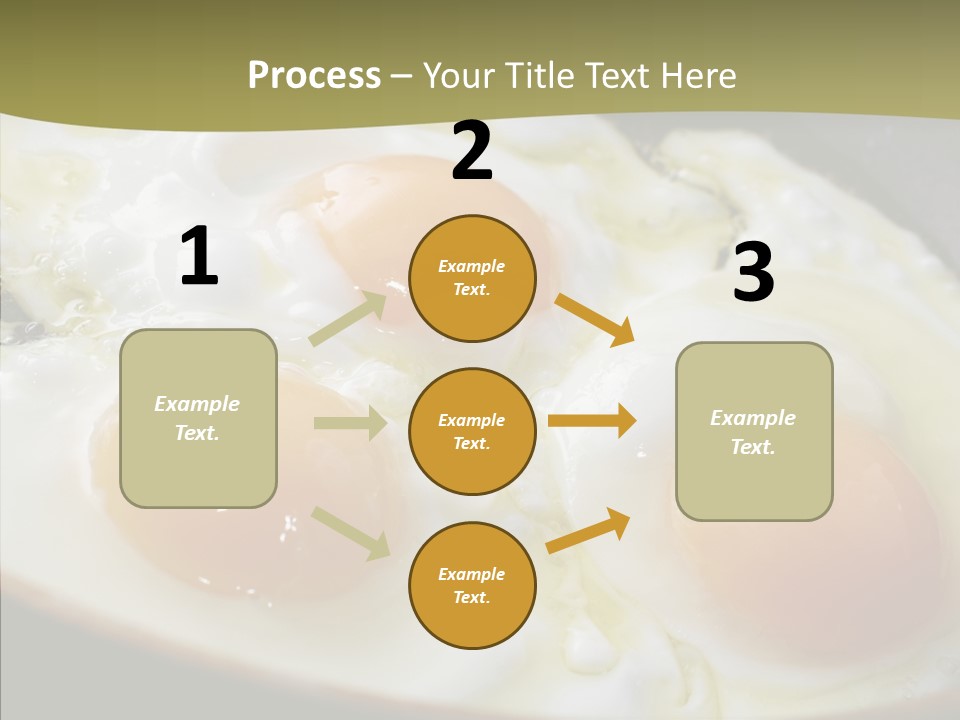 Process – Your Title Text Here

1

Example Text.

2

Example Text.

Example Text.

Example Text.

3

Example Text.